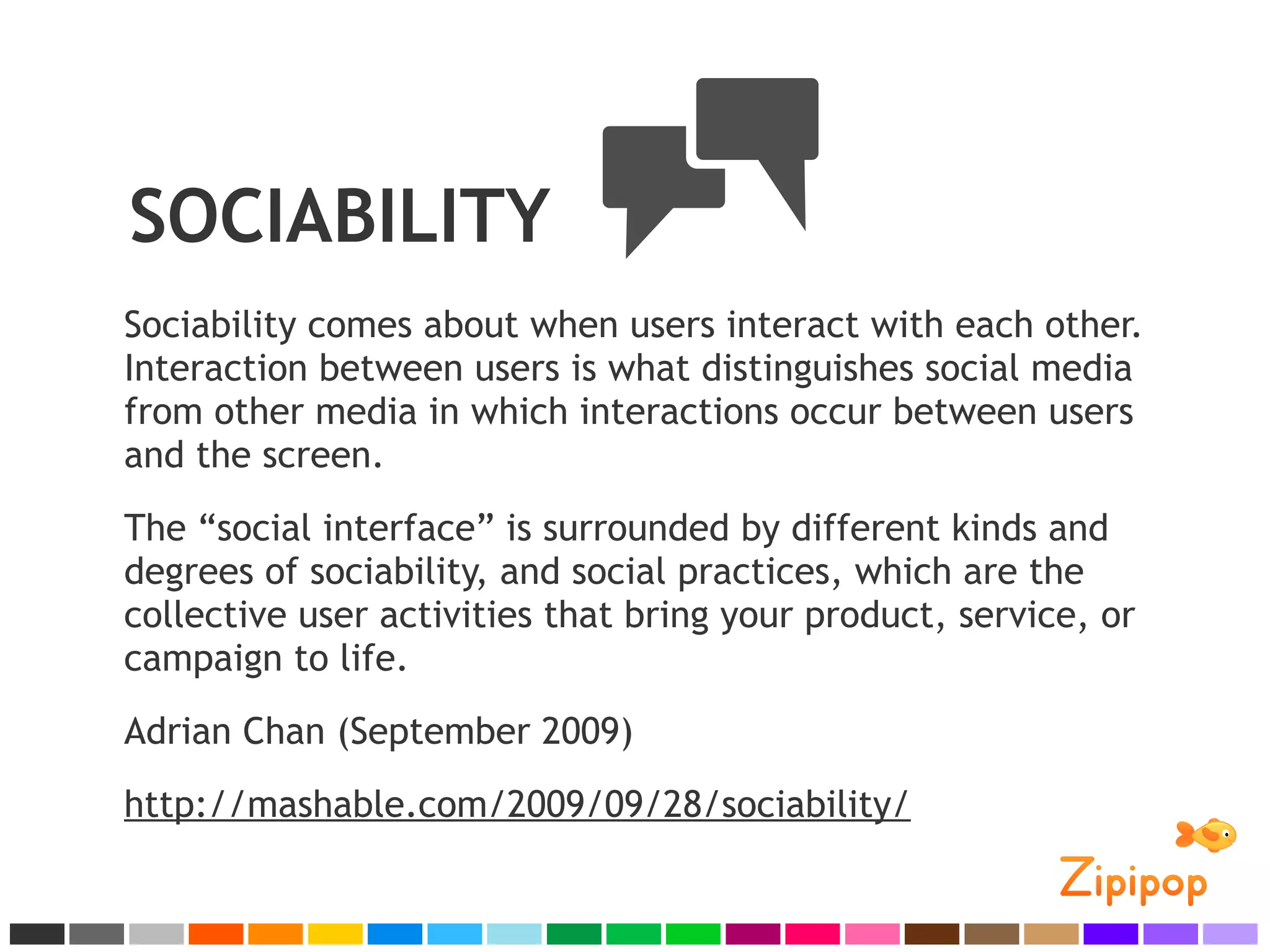 SOCIABILITY

Sociability comes about when users interact with each other. Interaction between users is what distinguishes social media from other media in which interactions occur between users and the screen.

The “social interface” is surrounded by different kinds and degrees of sociability, and social practices, which are the collective user activities that bring your product, service, or campaign to life.

Adrian Chan (September 2009)

http://mashable.com/2009/09/28/sociability/

Zipipop